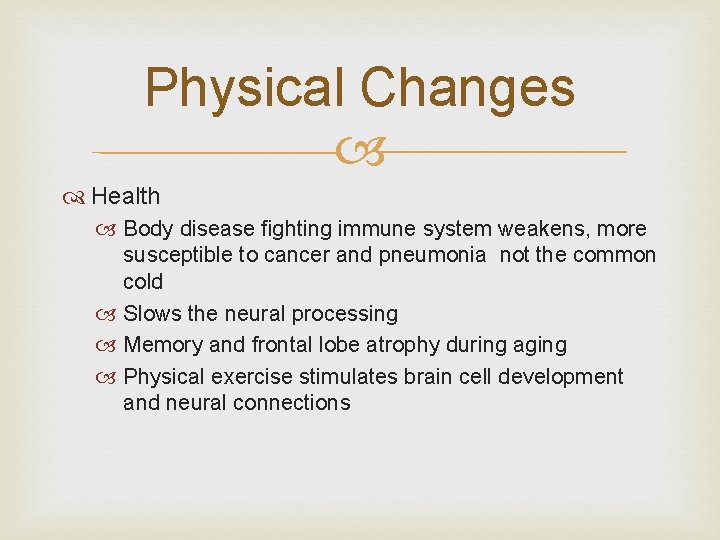 Physical Changes

Health

Body disease fighting immune system weakens, more susceptible to cancer and pneumonia  not the common cold

Slows the neural processing

Memory and frontal lobe atrophy during aging

Physical exercise stimulates brain cell development and neural connections